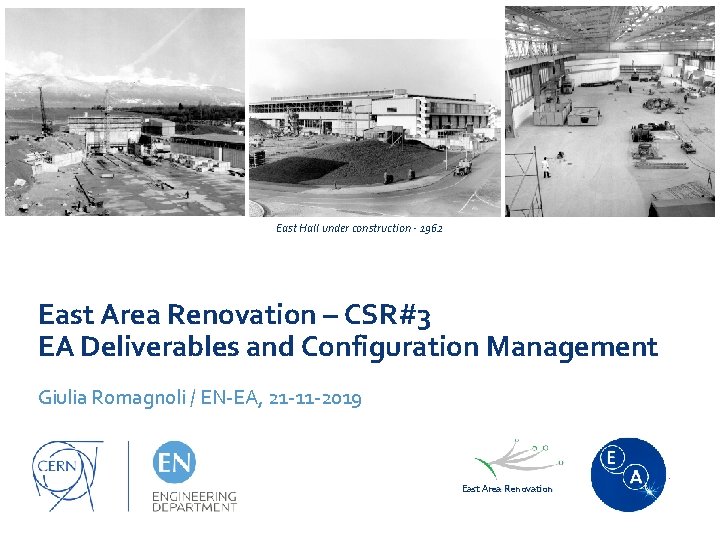 East Hall under construction - 1962

East Area Renovation – CSR#3
EA Deliverables and Configuration Management

Giulia Romagnoli / EN-EA, 21-11-2019

CERN

EN
ENGINEERING
DEPARTMENT

East Area Renovation

E
A